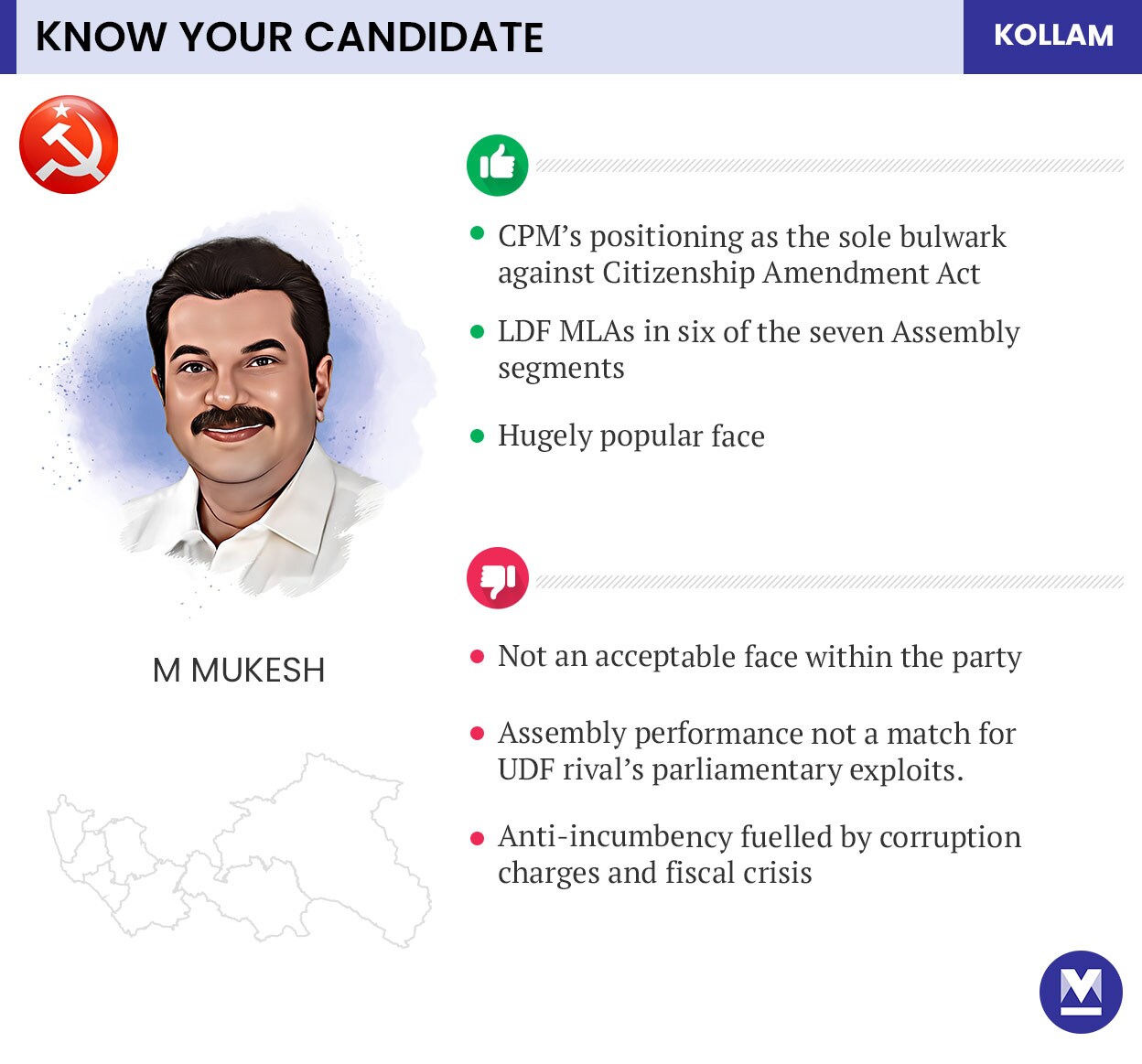 KNOW YOUR CANDIDATE

KOLLAM

M MUKESH

- CPM's positioning as the sole bulwark against Citizenship Amendment Act
- LDF MLAs in six of the seven Assembly segments
- Hugely popular face

- Not an acceptable face within the party
- Assembly performance not a match for UDF rival's parliamentary exploits.
- Anti-incumbency fuelled by corruption charges and fiscal crisis

M